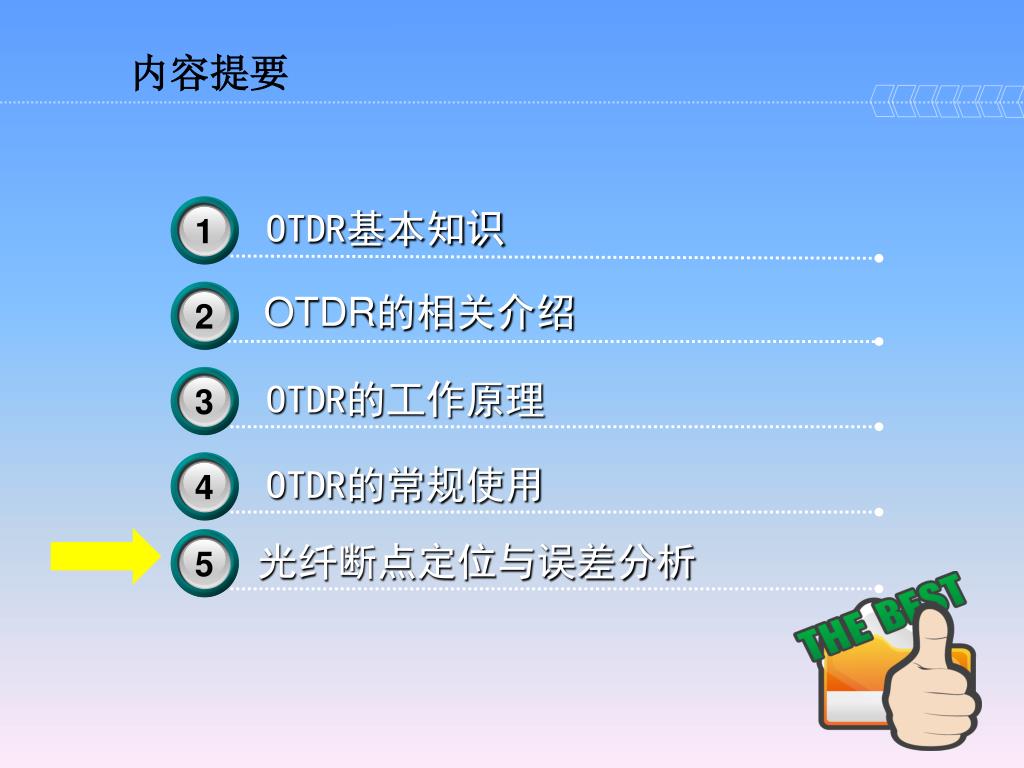 内容提要

1 OTDR基本知识

2 OTDR的相关介绍

3 OTDR的工作原理

4 OTDR的常规使用

5 光纤断点定位与误差分析

THE BEST